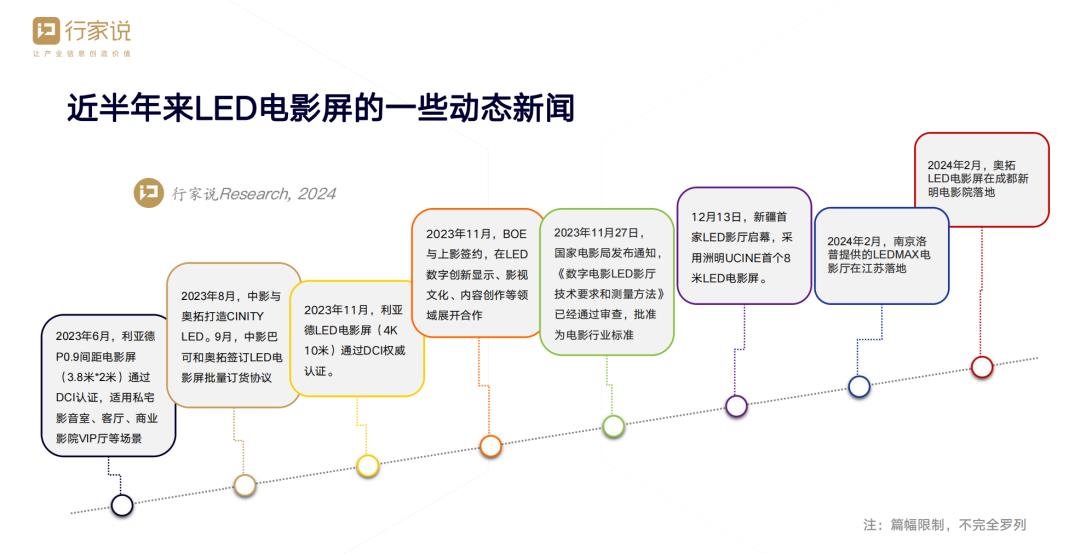 行家说
让产业信息创造价值

近半年来LED电影屏的一些动态新闻

行家说Research, 2024

2023年6月，利亚德P0.9间距电影屏（3.8米*2米）通过DCI认证，适用私宅影音室、客厅、商业影院VIP厅等场景

2023年8月，中影与奥拓打造CINITY LED。9月，中影巴可和奥拓签订LED电影屏批量订货协议

2023年11月，利亚德LED电影屏（4K 10米）通过DCI权威认证。

2023年11月，BOE与上影签约，在LED数字创新显示、影视文化、内容创作等领域展开合作

2023年11月27日，国家电影局发布通知，《数字电影LED影厅技术要求和测量方法》已经通过审查，批准为电影行业标准

12月13日，新疆首家LED影厅启幕，采用洲明UCINE首个8米LED电影屏。

2024年2月，南京洛普提供的LEDMAX电影厅在江苏落地

2024年2月，奥拓LED电影屏在成都新明电影院落地

注：篇幅限制，不完全罗列